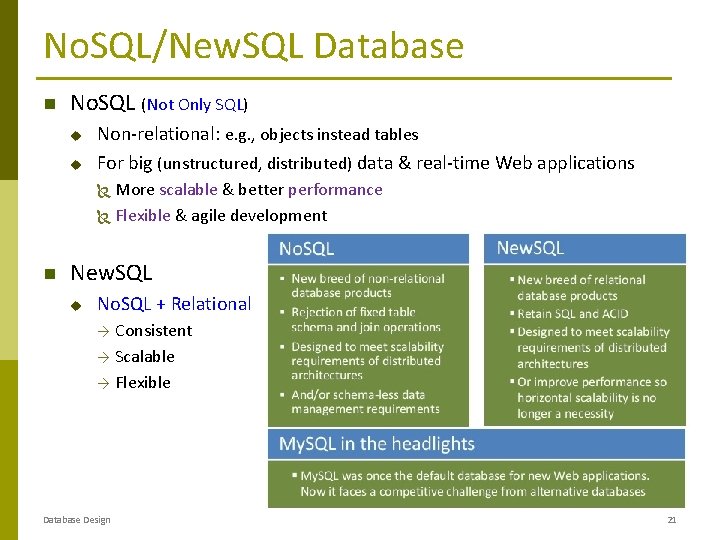 NoSQL/NewSQL Database

NoSQL (Not Only SQL)

Non-relational: e.g., objects instead tables

For big (unstructured, distributed) data & real-time Web applications

More scalable & better performance

Flexible & agile development

NewSQL

NoSQL + Relational

→ Consistent

→ Scalable

→ Flexible

NoSQL

- New breed of non-relational database products
- Rejection of fixed table schema and join operations
- Designed to meet scalability requirements of distributed architectures
- And/or schema-less data management requirements

NewSQL

- New breed of relational database products
- Retain SQL and ACID
- Designed to meet scalability requirements of distributed architectures
- Or improve performance so horizontal scalability is no longer a necessity

MySQL in the headlights

- MySQL was once the default database for new Web applications. Now it faces a competitive challenge from alternative databases

Database Design

21